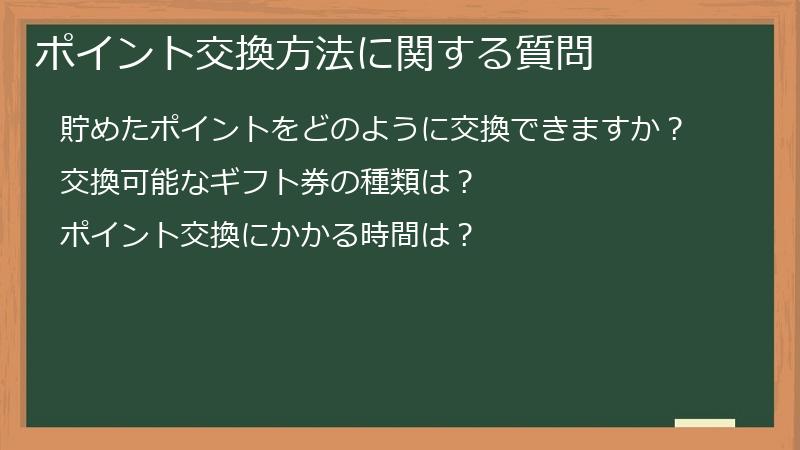 ポイント交換方法に関する質問

貯めたポイントをどのように交換できますか？

交換可能なギフト券の種類は？

ポイント交換にかかる時間は？